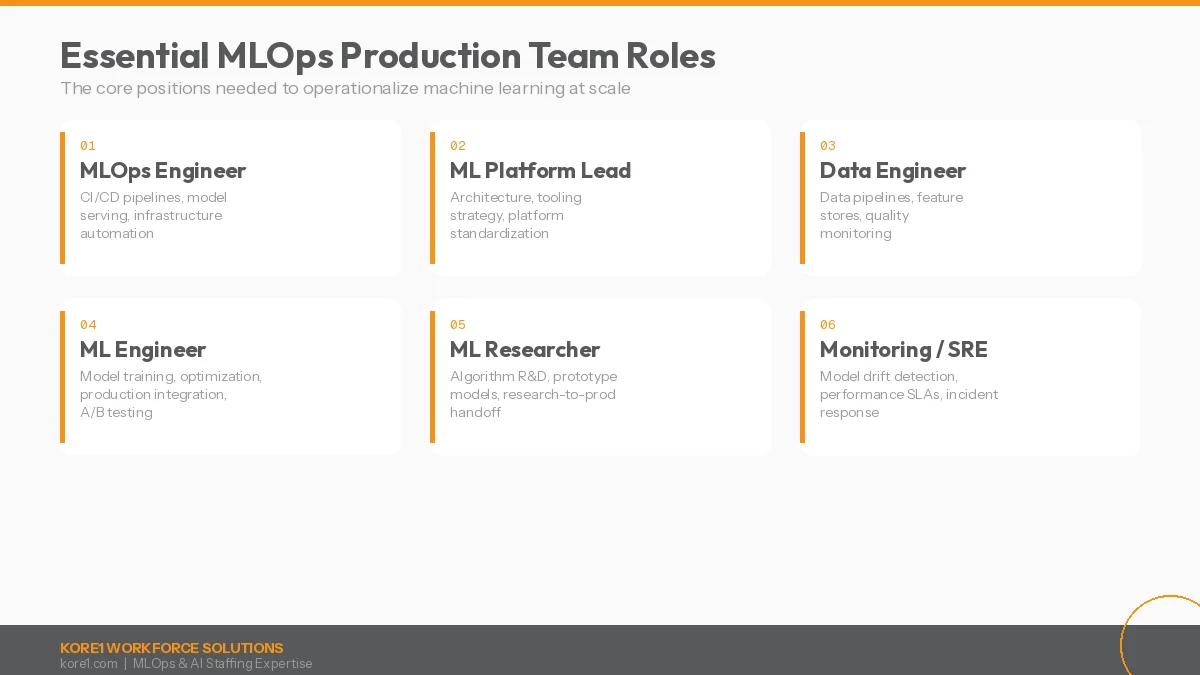 Essential MLOps Production Team Roles
The core positions needed to operationalize machine learning at scale

01
MLOps Engineer
CI/CD pipelines, model serving, infrastructure automation

02
ML Platform Lead
Architecture, tooling strategy, platform standardization

03
Data Engineer
Data pipelines, feature stores, quality monitoring

04
ML Engineer
Model training, optimization, production integration, A/B testing

05
ML Researcher
Algorithm R&D, prototype models, research-to-prod handoff

06
Monitoring / SRE
Model drift detection, performance SLAs, incident response

KORE1 WORKFORCE SOLUTIONS
kore1.com | MLOps & AI Staffing Expertise